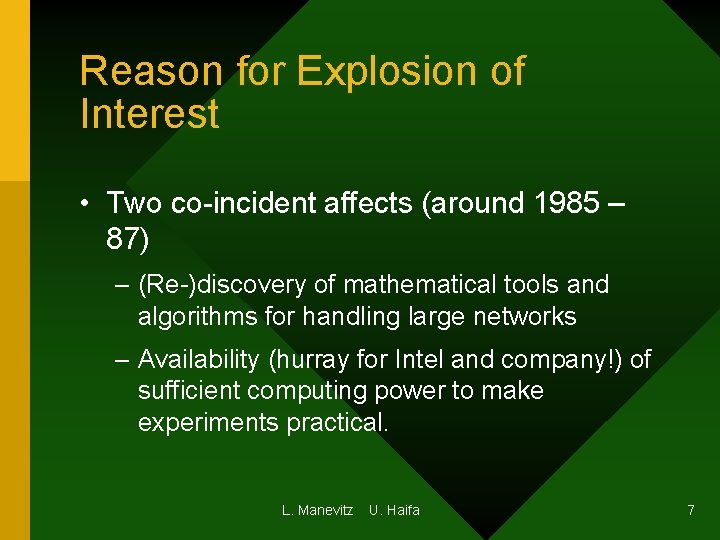 Reason for Explosion of Interest

• Two co-incident affects (around 1985 – 87)

– (Re-)discovery of mathematical tools and algorithms for handling large networks

– Availability (hurray for Intel and company!) of sufficient computing power to make experiments practical.

L. Manevitz U. Haifa

7